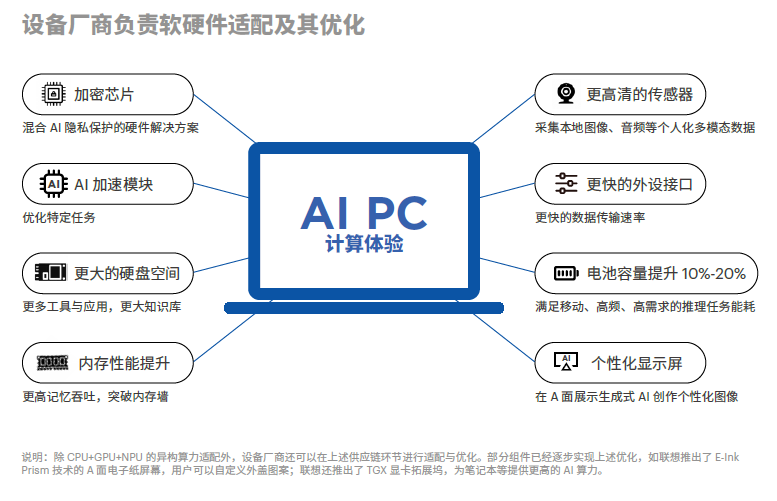 设备厂商负责软硬件适配及其优化

加密芯片
混合 AI 隐私保护的硬件解决方案

AI 加速模块
优化特定任务

更大的硬盘空间
更多工具与应用，更大知识库

内存性能提升
更高记忆吞吐，突破内存墙

AI PC
计算体验

更高清的传感器
采集本地图像、音频等个人化多模态数据

更快的外设接口
更快的数据传输速率

电池容量提升 10%-20%
满足移动、高频、高需求的推理任务能耗

个性化显示屏
在 A 面展示生成式 AI 创作个性化图像

说明：除 CPU+GPU+NPU 的异构算力适配外，设备厂商还可以在上述供应链环节进行适配与优化。部分组件已经逐步实现上述优化，如联想推出了 E-Ink Prism 技术的 A 面电子纸屏幕，用户可以自定义外盖图案；联想还推出了 TGX 显卡拓展坞，为笔记本等提供更高的 AI 算力。